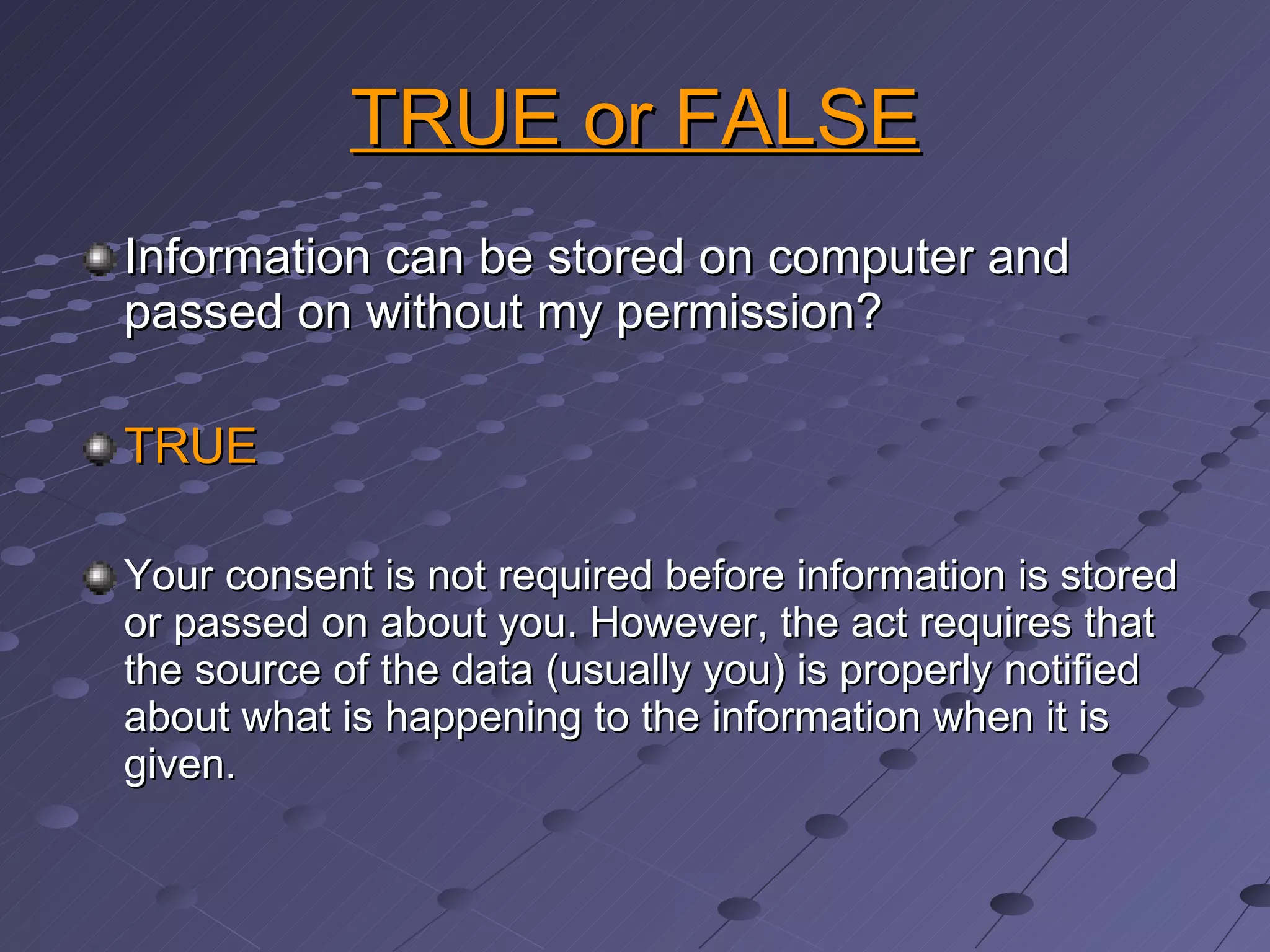 TRUE or FALSE

Information can be stored on computer and passed on without my permission?

TRUE

Your consent is not required before information is stored or passed on about you. However, the act requires that the source of the data (usually you) is properly notified about what is happening to the information when it is given.